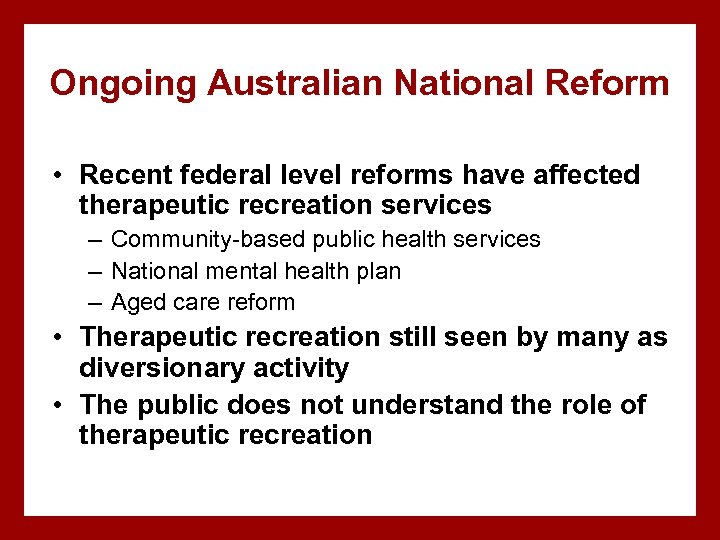 Ongoing Australian National Reform

• Recent federal level reforms have affected therapeutic recreation services
– Community-based public health services
– National mental health plan
– Aged care reform
• Therapeutic recreation still seen by many as diversionary activity
• The public does not understand the role of therapeutic recreation